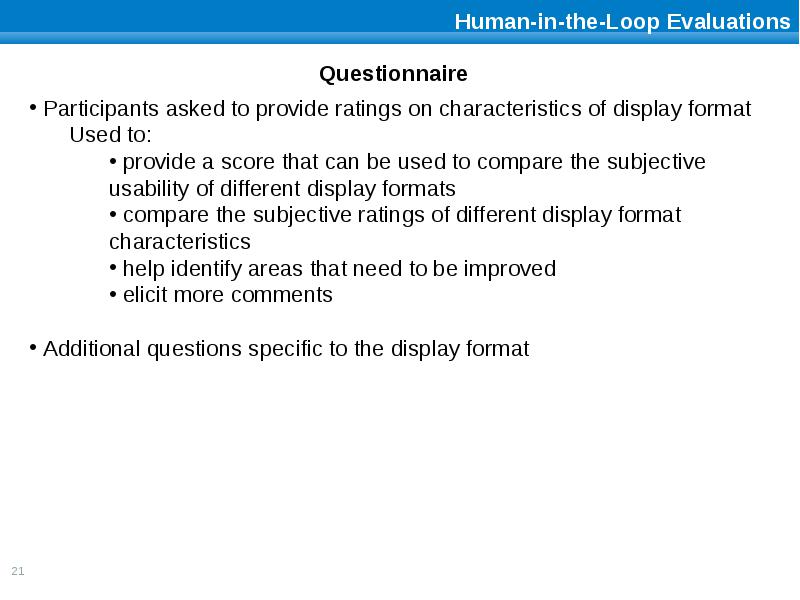 Human-in-the-Loop Evaluations

Questionnaire

• Participants asked to provide ratings on characteristics of display format
Used to:
• provide a score that can be used to compare the subjective usability of different display formats
• compare the subjective ratings of different display format characteristics
• help identify areas that need to be improved
• elicit more comments

• Additional questions specific to the display format

21